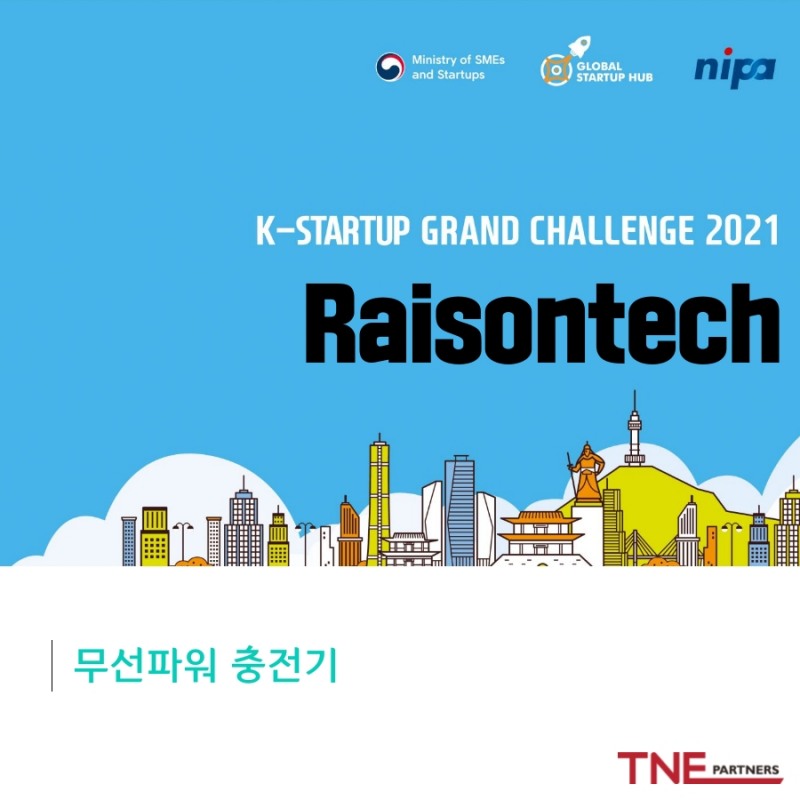 Ministry of SMEs and Startups

GLOBAL STARTUP HUB

nipa

K-STARTUP GRAND CHALLENGE 2021

Raisontech

무선파워 충전기

TNE PARTNERS